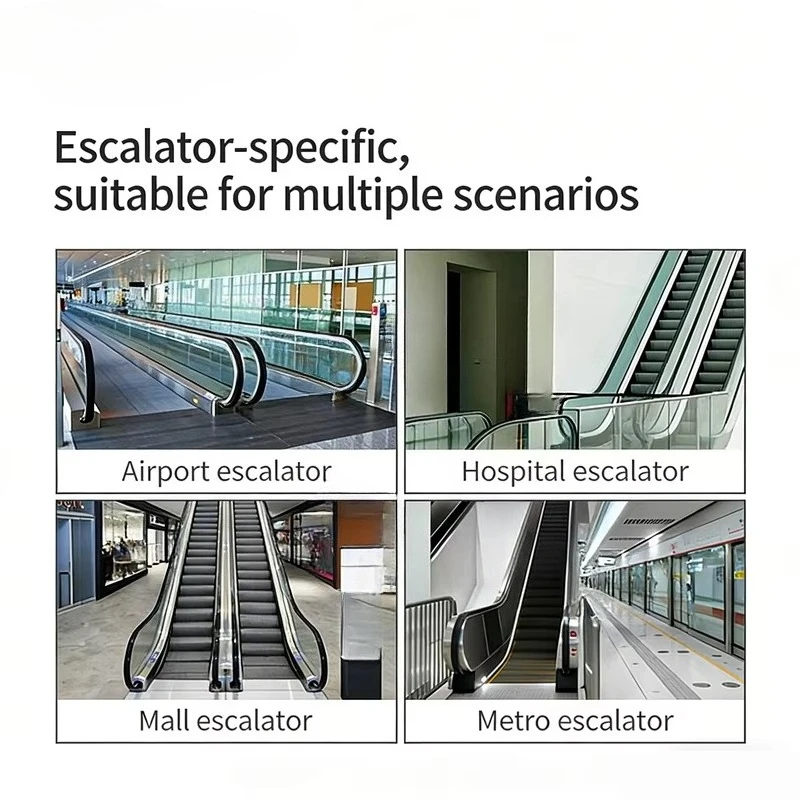 Escalator-specific,
suitable for multiple scenarios

Airport escalator

Hospital escalator

Mall escalator

Metro escalator